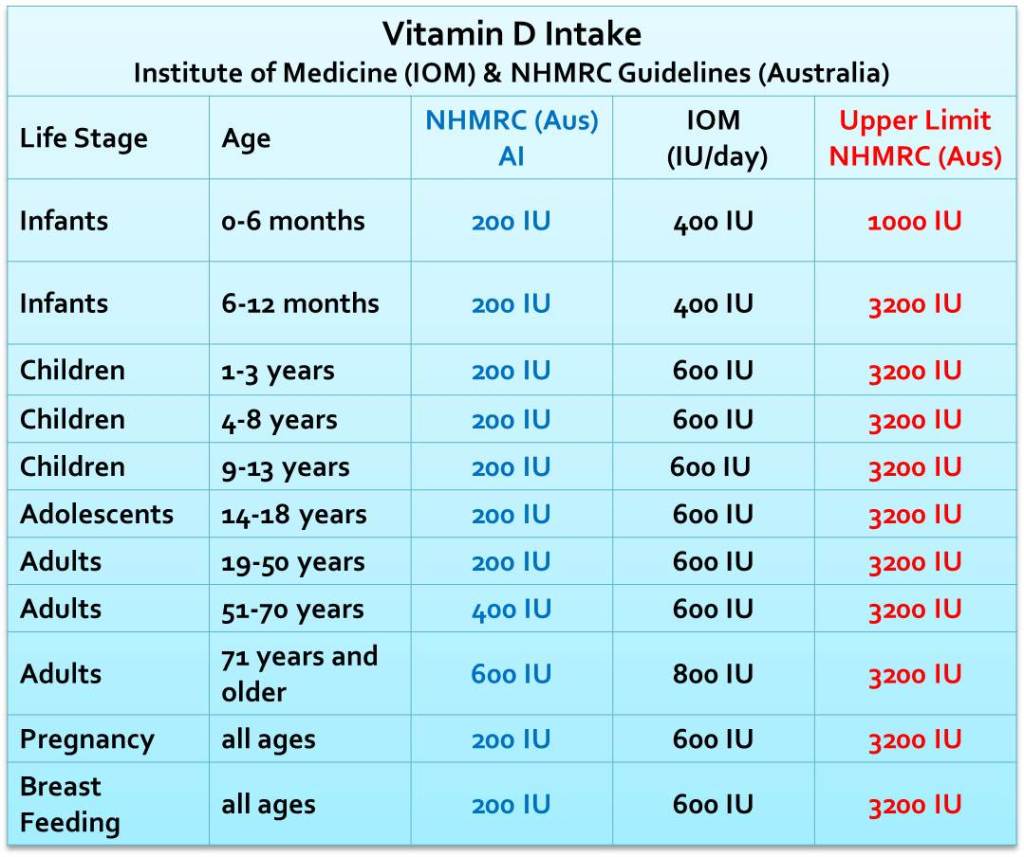 Vitamin D Intake
Institute of Medicine (IOM) & NHMRC Guidelines (Australia)

| Life Stage | Age | NHMRC (Aus) AI | IOM (IU/day) | Upper Limit NHMRC (Aus) |
|---|---|---|---|---|
| Infants | 0-6 months | 200 IU | 400 IU | 1000 IU |
| Infants | 6-12 months | 200 IU | 400 IU | 3200 IU |
| Children | 1-3 years | 200 IU | 600 IU | 3200 IU |
| Children | 4-8 years | 200 IU | 600 IU | 3200 IU |
| Children | 9-13 years | 200 IU | 600 IU | 3200 IU |
| Adolescents | 14-18 years | 200 IU | 600 IU | 3200 IU |
| Adults | 19-50 years | 200 IU | 600 IU | 3200 IU |
| Adults | 51-70 years | 400 IU | 600 IU | 3200 IU |
| Adults | 71 years and older | 600 IU | 800 IU | 3200 IU |
| Pregnancy | all ages | 200 IU | 600 IU | 3200 IU |
| Breast Feeding | all ages | 200 IU | 600 IU | 3200 IU |